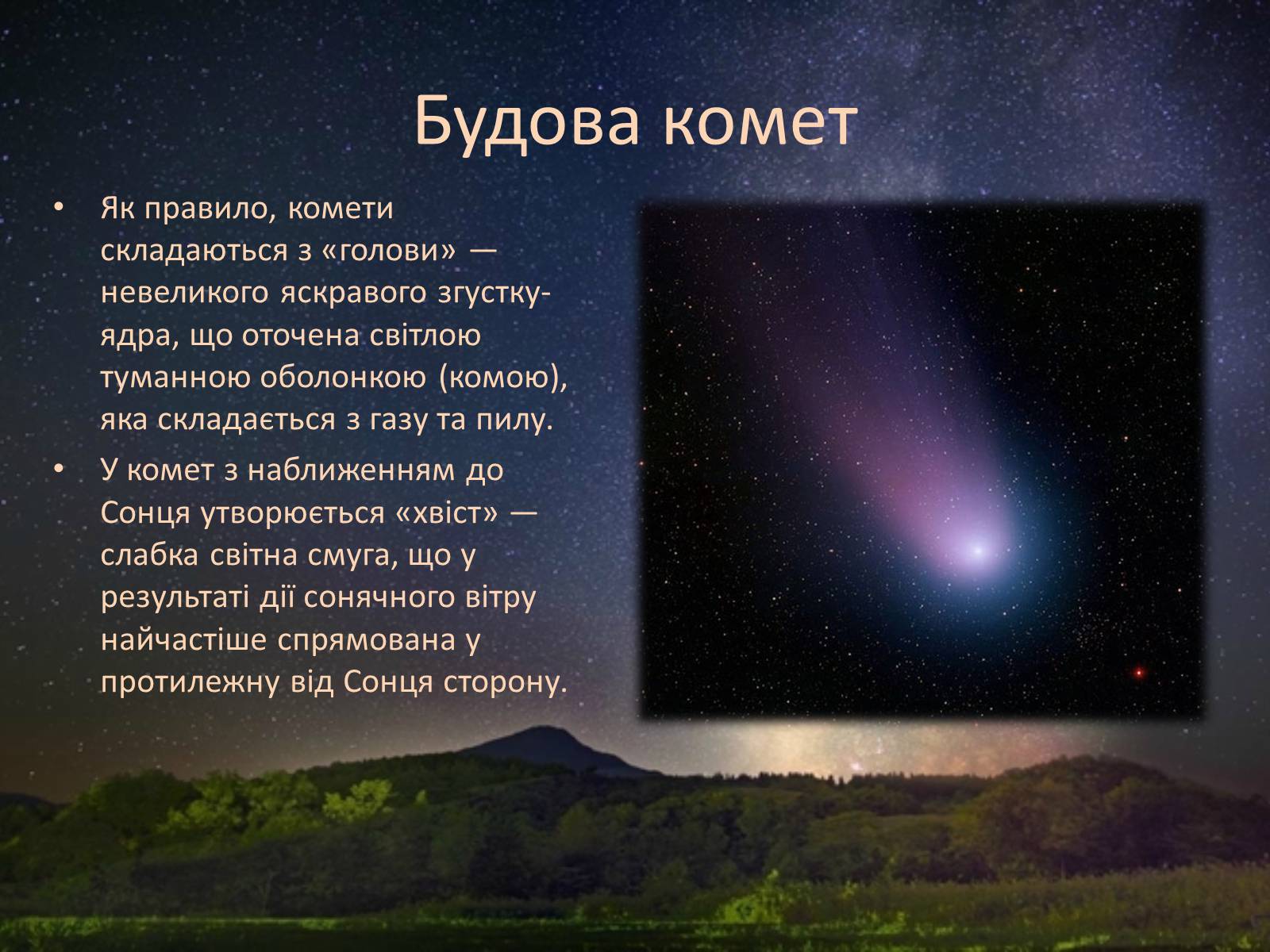 Будова комет

• Як правило, комети складаються з «голови» — невеликого яскравого згустку-ядра, що оточена світлою туманною оболонкою (комою), яка складається з газу та пилу.

• У комет з наближенням до Сонця утворюється «хвіст» — слабка світна смуга, що у результаті дії сонячного вітру найчастіше спрямована у протилежну від Сонця сторону.